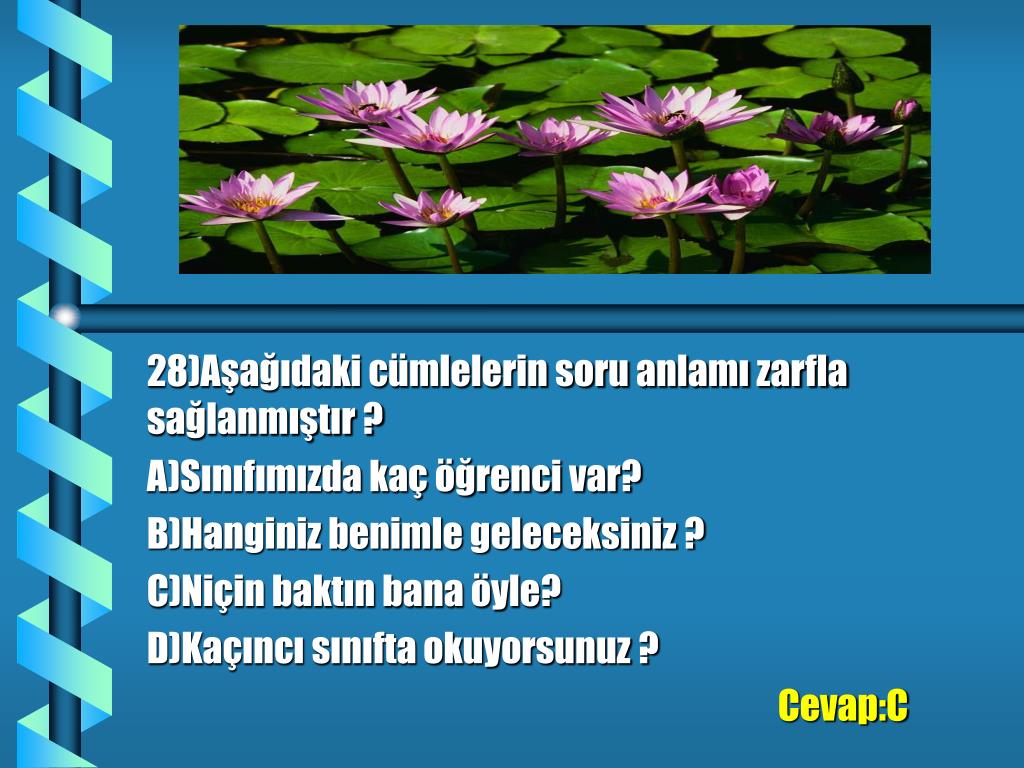 28)Aşağıdaki cümlelerin soru anlamı zarfla sağlanmıştır ?

A)Sınıfımızda kaç öğrenci var?

B)Hanginiz benimle geleceksiniz ?

C)Niçin baktın bana öyle?

D)Kaçıncı sınıfta okuyorsunuz ?

Cevap:C